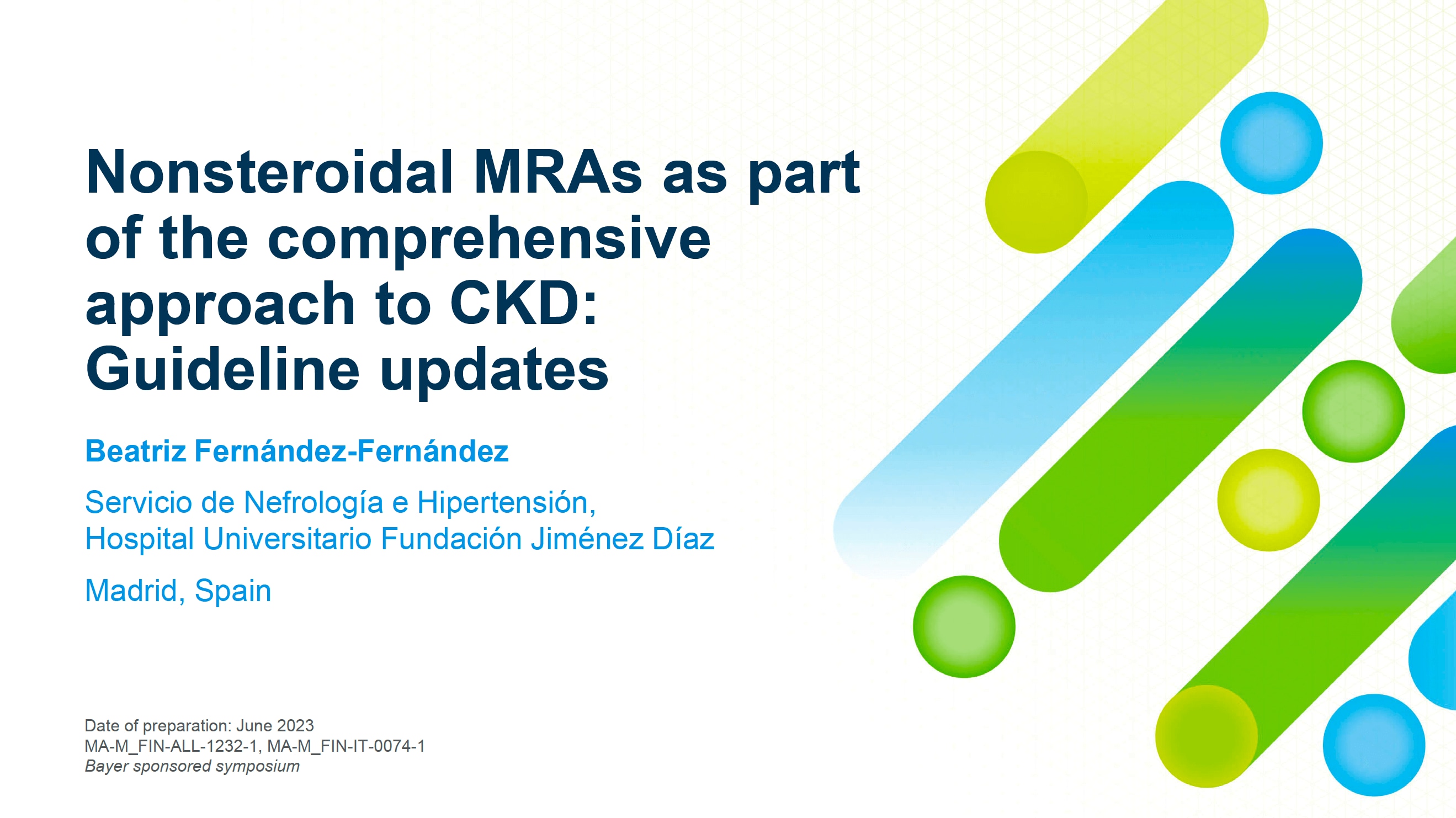 Nonsteroidal MRAs as part of the comprehensive approach to CKD: Guideline updates

Beatriz Fernández-Fernández

Servicio de Nefrología e Hipertensión, Hospital Universitario Fundación Jiménez Díaz

Madrid, Spain

Date of preparation: June 2023
MA-M_FIN-ALL-1232-1, MA-M_FIN-IT-0074-1
Bayer sponsored symposium